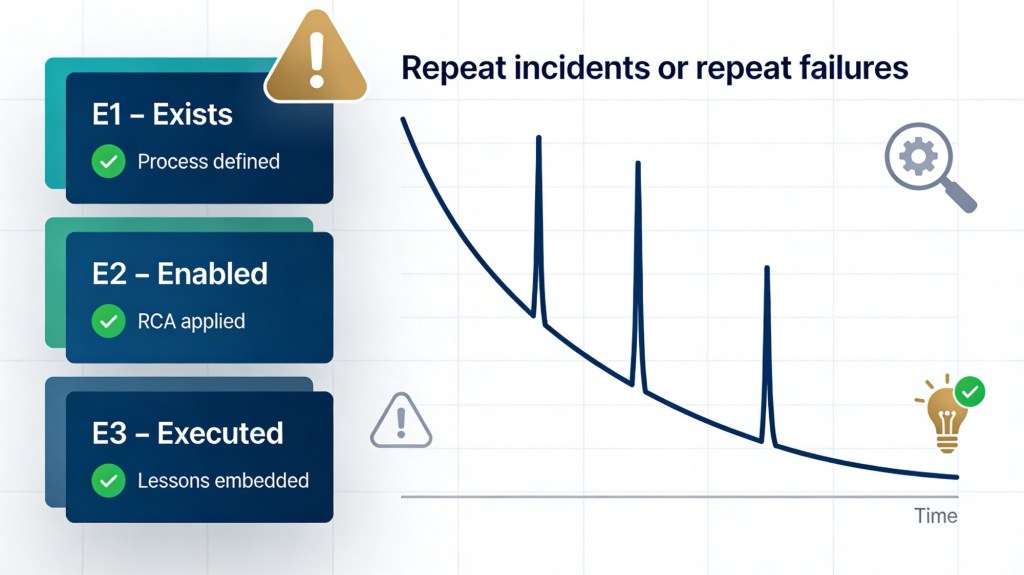 E1 – Exists
Process defined

E2 – Enabled
RCA applied

E3 – Executed
Lessons embedded

Repeat incidents or repeat failures

Time